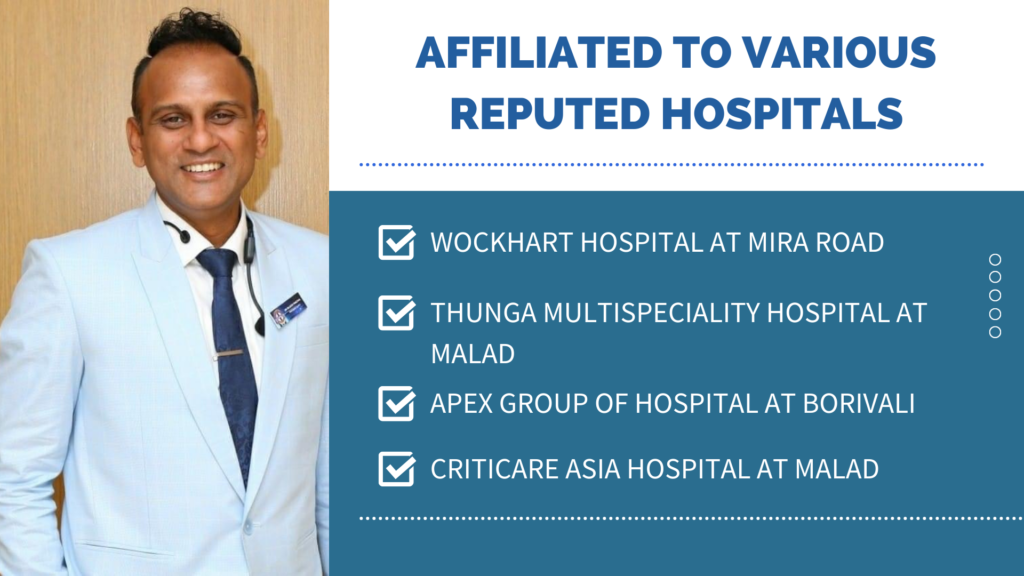 AFFILIATED TO VARIOUS REPUTED HOSPITALS

WOCKHART HOSPITAL AT MIRA ROAD

THUNGA MULTISPECIALITY HOSPITAL AT MALAD

APEX GROUP OF HOSPITAL AT BORIVALI

CRITICARE ASIA HOSPITAL AT MALAD